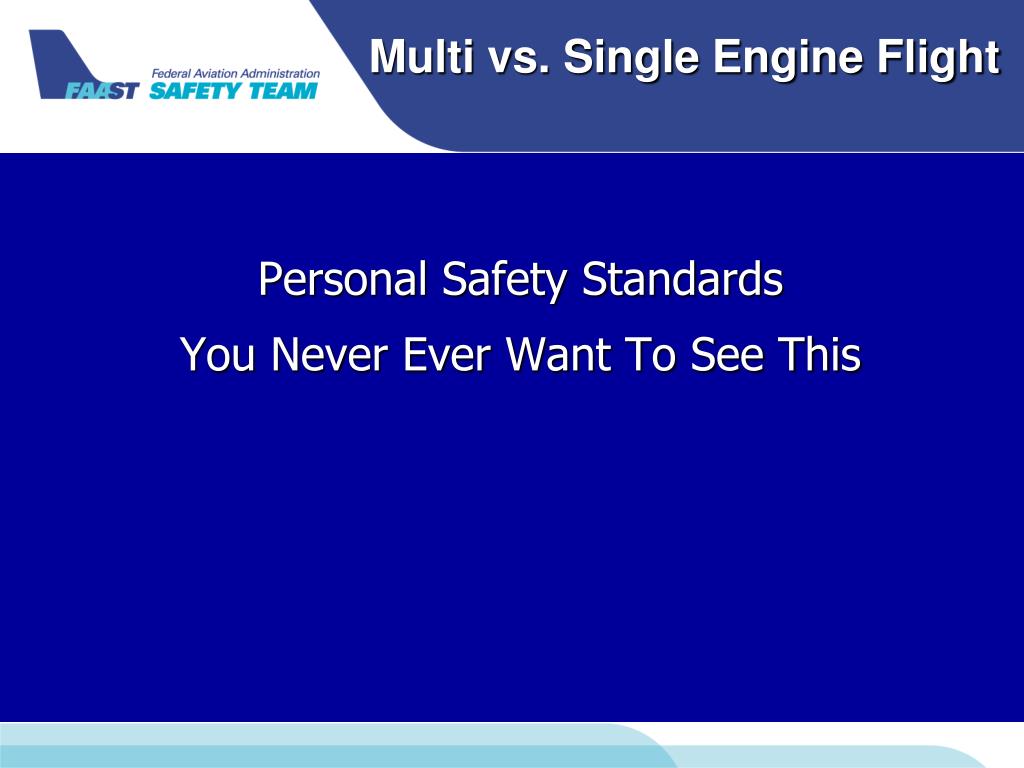 Federal Aviation Administration
FAAST SAFETY TEAM

Multi vs. Single Engine Flight

Personal Safety Standards

You Never Ever Want To See This